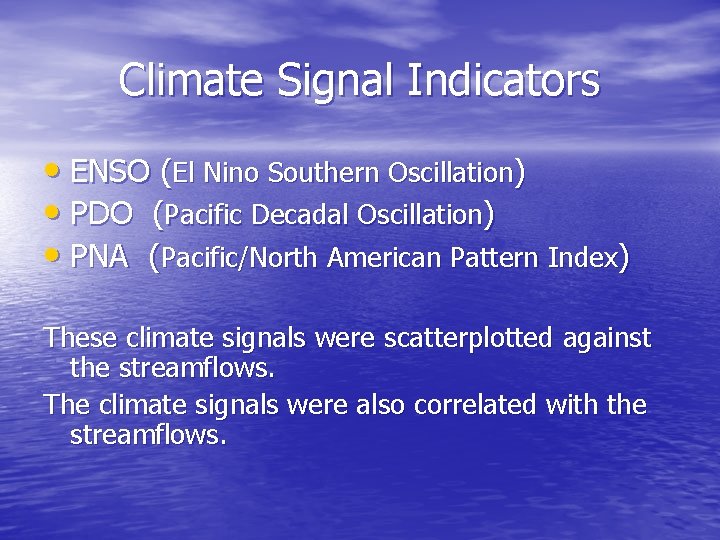 Climate Signal Indicators

• ENSO (El Nino Southern Oscillation)
• PDO (Pacific Decadal Oscillation)
• PNA (Pacific/North American Pattern Index)

These climate signals were scatterplotted against the streamflows.

The climate signals were also correlated with the streamflows.